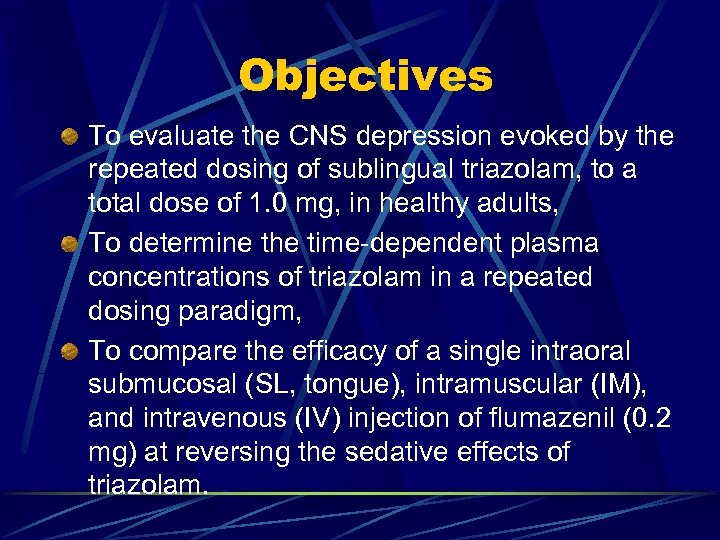 Objectives

To evaluate the CNS depression evoked by the repeated dosing of sublingual triazolam, to a total dose of 1.0 mg, in healthy adults,

To determine the time-dependent plasma concentrations of triazolam in a repeated dosing paradigm,

To compare the efficacy of a single intraoral submucosal (SL, tongue), intramuscular (IM), and intravenous (IV) injection of flumazenil (0.2 mg) at reversing the sedative effects of triazolam.